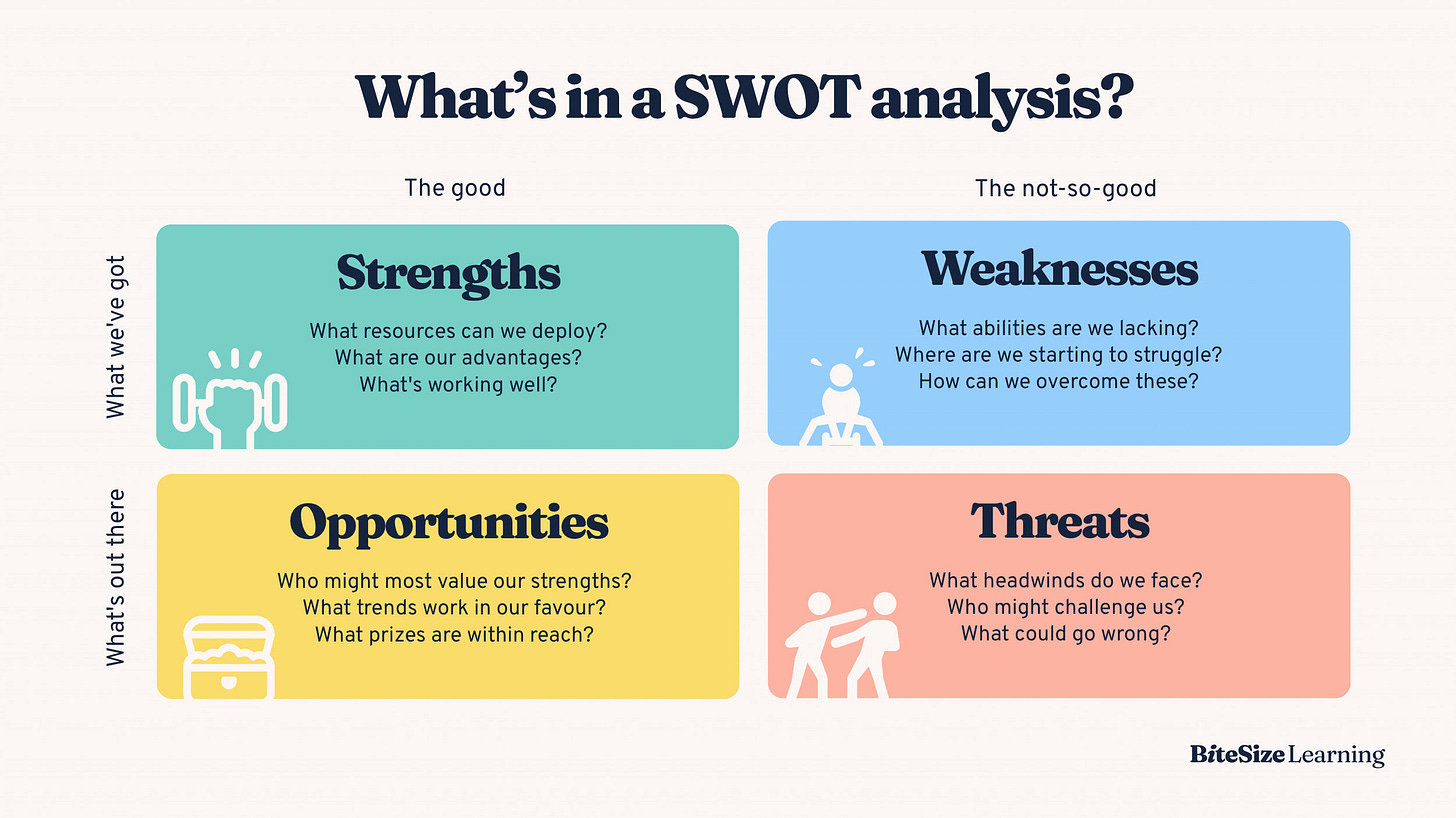 What's in a SWOT analysis?

The good

The not-so-good

What we've got

Strengths

What resources can we deploy?
What are our advantages?
What's working well?

Weaknesses

What abilities are we lacking?
Where are we starting to struggle?
How can we overcome these?

What's out there

Opportunities

Who might most value our strengths?
What trends work in our favour?
What prizes are within reach?

Threats

What headwinds do we face?
Who might challenge us?
What could go wrong?

BiteSize Learning